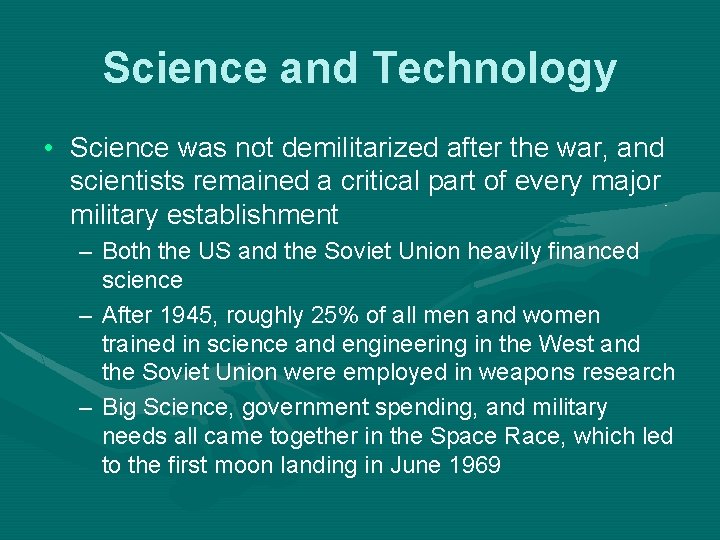 Science and Technology

• Science was not demilitarized after the war, and scientists remained a critical part of every major military establishment

– Both the US and the Soviet Union heavily financed science

– After 1945, roughly 25% of all men and women trained in science and engineering in the West and the Soviet Union were employed in weapons research

– Big Science, government spending, and military needs all came together in the Space Race, which led to the first moon landing in June 1969